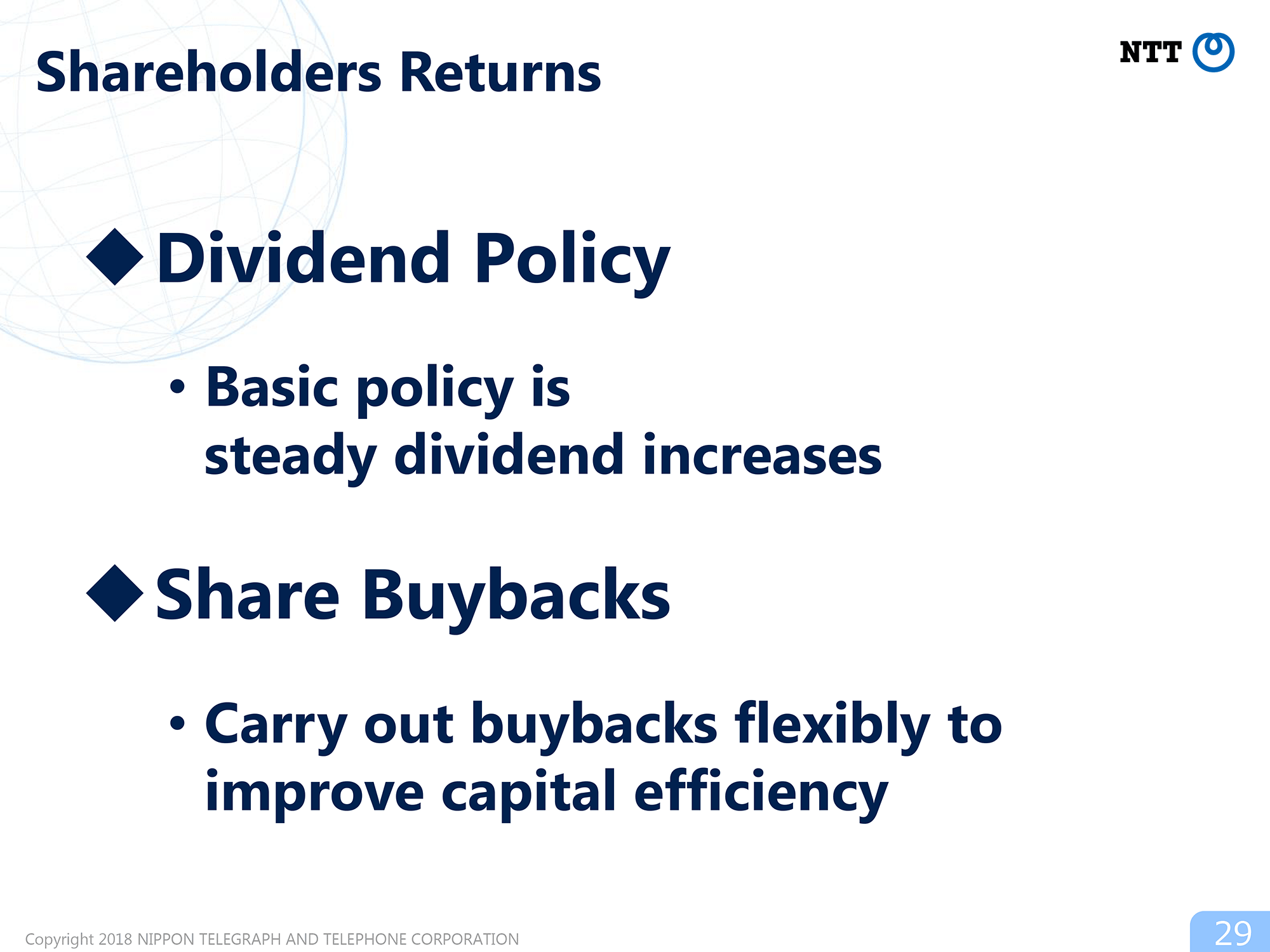 Shareholders Returns

NTT

◆Dividend Policy

• Basic policy is steady dividend increases

◆Share Buybacks

• Carry out buybacks flexibly to improve capital efficiency

Copyright 2018 NIPPON TELEGRAPH AND TELEPHONE CORPORATION

29